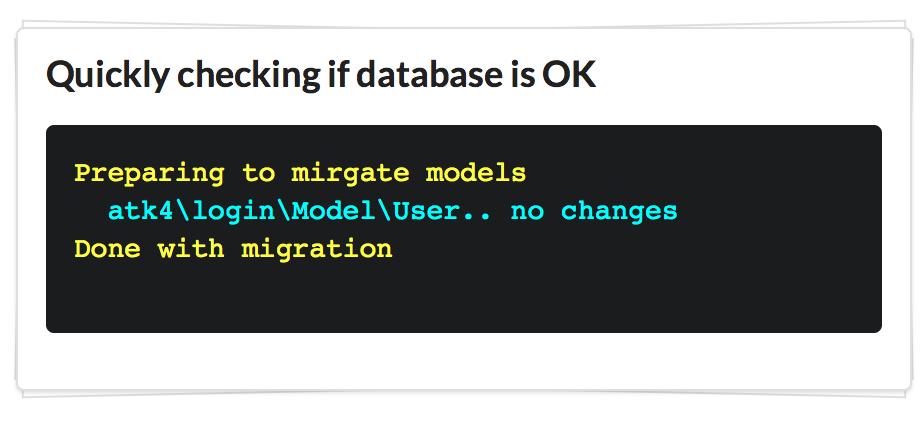 Quickly checking if database is OK

Preparing to mirgate models
  atk4\login\Model\User.. no changes
Done with migration